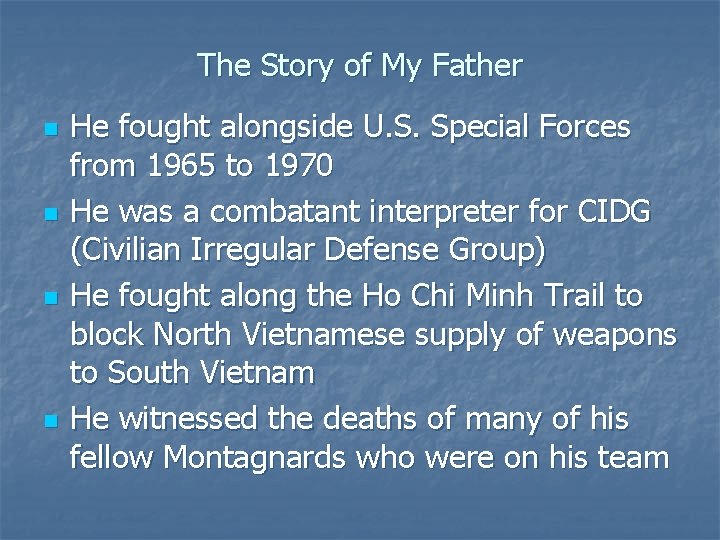 The Story of My Father

- He fought alongside U.S. Special Forces from 1965 to 1970
- He was a combatant interpreter for CIDG (Civilian Irregular Defense Group)
- He fought along the Ho Chi Minh Trail to block North Vietnamese supply of weapons to South Vietnam
- He witnessed the deaths of many of his fellow Montagnards who were on his team